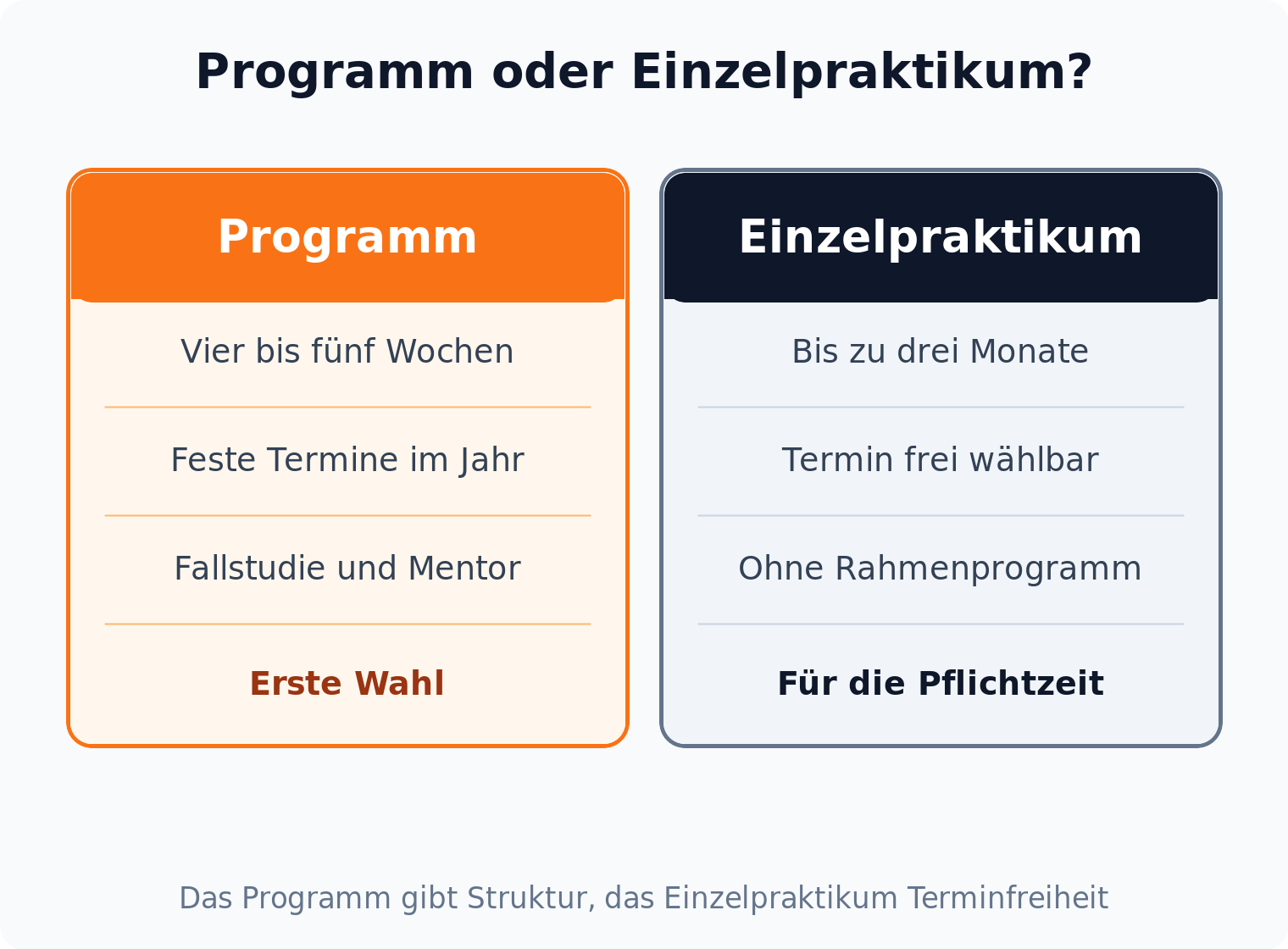 Programm oder Einzelpraktikum?

Programm

Vier bis fünf Wochen

Feste Termine im Jahr

Fallstudie und Mentor

Erste Wahl

Einzelpraktikum

Bis zu drei Monate

Termin frei wählbar

Ohne Rahmenprogramm

Für die Pflichtzeit

Das Programm gibt Struktur, das Einzelpraktikum Terminfreiheit